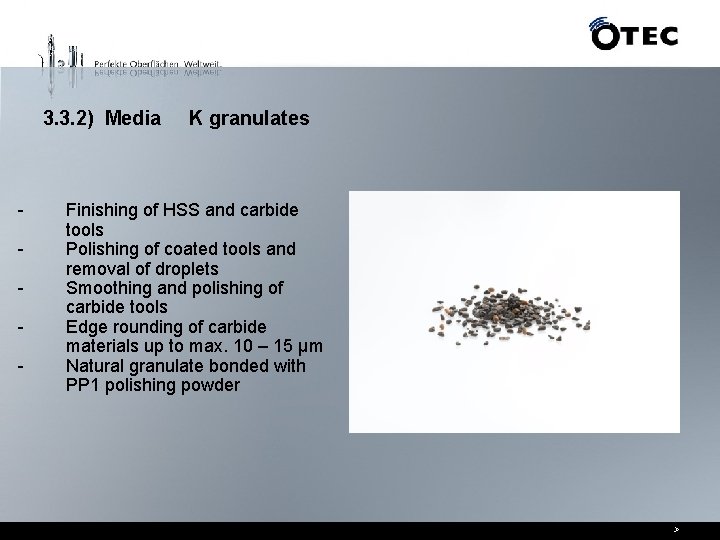 Perfekte Oberflächen. Weltweit.

OTEC

3.3.2) Media K granulates

- Finishing of HSS and carbide tools
- Polishing of coated tools and removal of droplets
- Smoothing and polishing of carbide tools
- Edge rounding of carbide materials up to max. 10 – 15 µm
- Natural granulate bonded with PP1 polishing powder